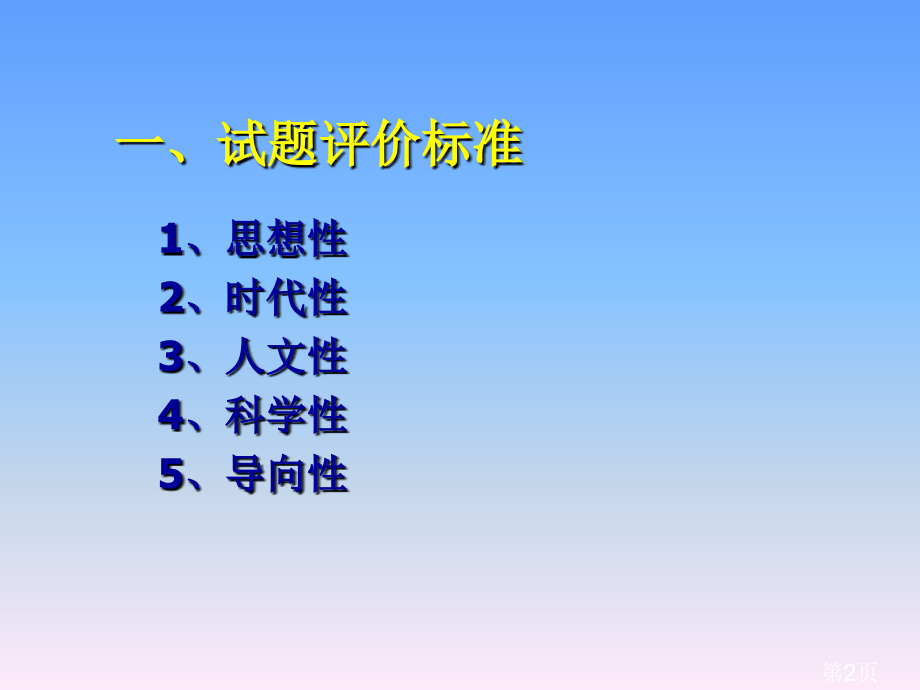 一、试题评价标准

1、思想性
2、时代性
3、人文性
4、科学性
5、导向性

第2页